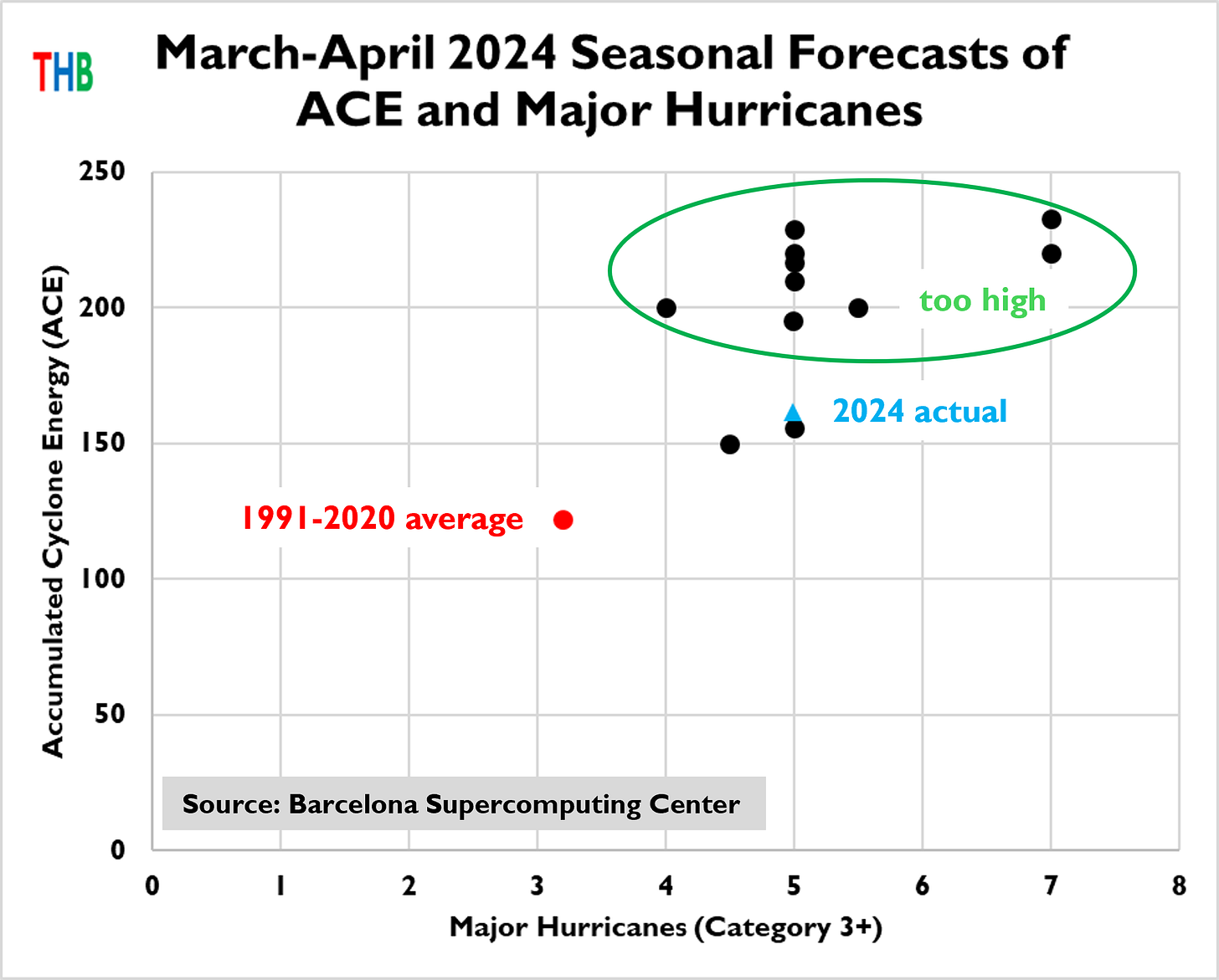 THB

March-April 2024 Seasonal Forecasts of ACE and Major Hurricanes

Accumulated Cyclone Energy (ACE)

250
200
150
100
50
0

too high

2024 actual

1991-2020 average

Source: Barcelona Supercomputing Center

0 1 2 3 4 5 6 7 8

Major Hurricanes (Category 3+)